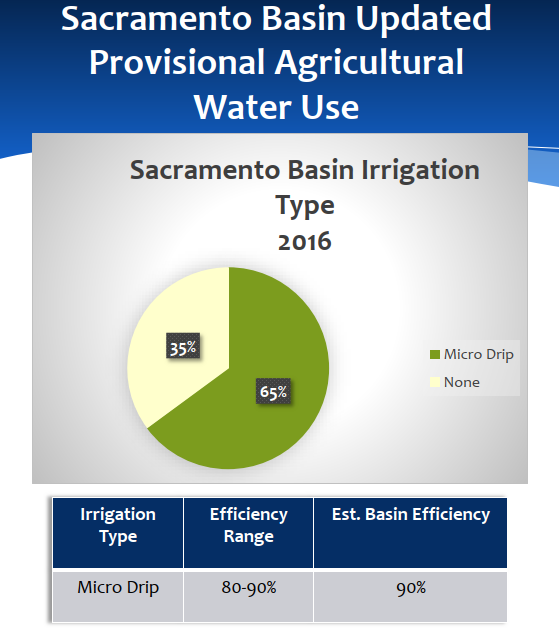 Sacramento Basin Updated Provisional Agricultural Water Use

Sacramento Basin Irrigation Type
2016

35%

65%

Micro Drip

None

| Irrigation Type | Efficiency Range | Est. Basin Efficiency |
|---|---|---|
| Micro Drip | 80-90% | 90% |